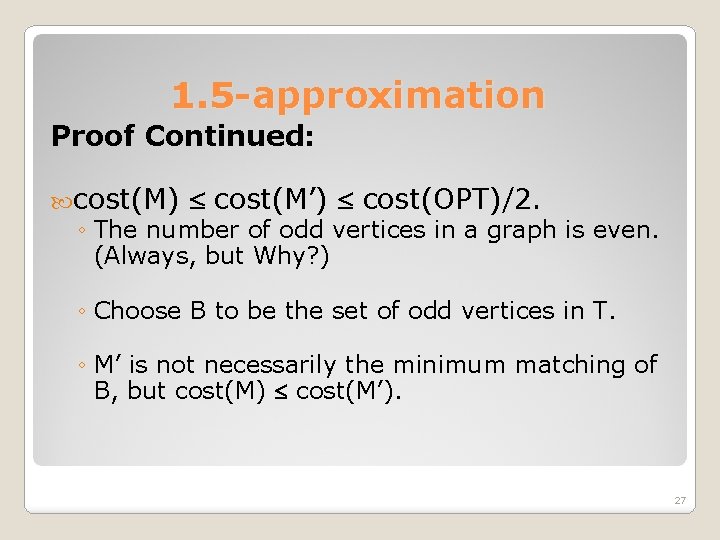 1.5-approximation

Proof Continued:

cost(M) ≤ cost(M') ≤ cost(OPT)/2.

◦ The number of odd vertices in a graph is even. (Always, but Why?)

◦ Choose B to be the set of odd vertices in T.

◦ M' is not necessarily the minimum matching of B, but cost(M) ≤ cost(M').

27